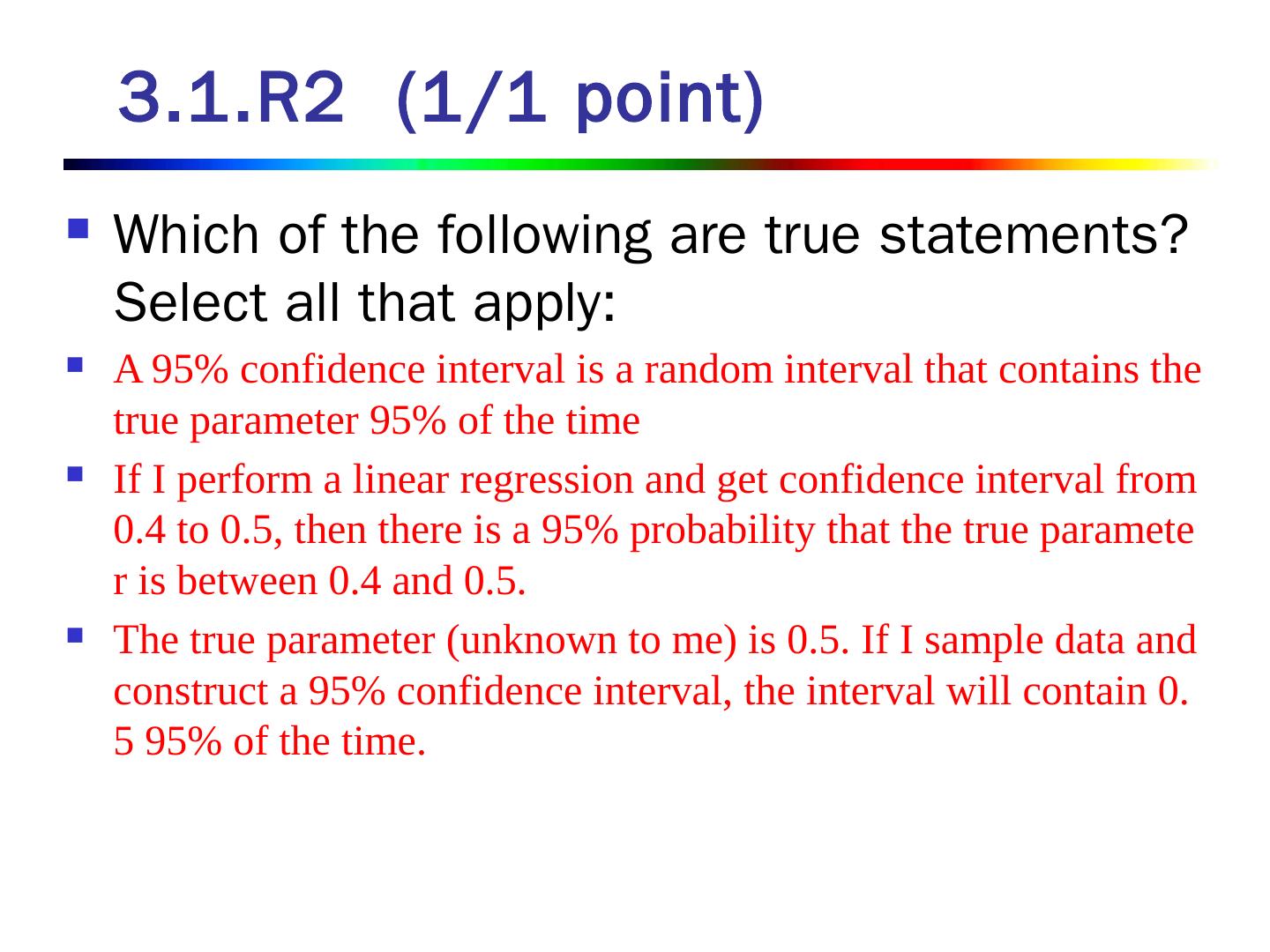 3.1.R2 (1/1 point)

Which of the following are true statements? Select all that apply:

A 95% confidence interval is a random interval that contains the true parameter 95% of the time

If I perform a linear regression and get confidence interval from 0.4 to 0.5, then there is a 95% probability that the true paramete r is between 0.4 and 0.5.

The true parameter (unknown to me) is 0.5. If I sample data and construct a 95% confidence interval, the interval will contain 0. 5 95% of the time.